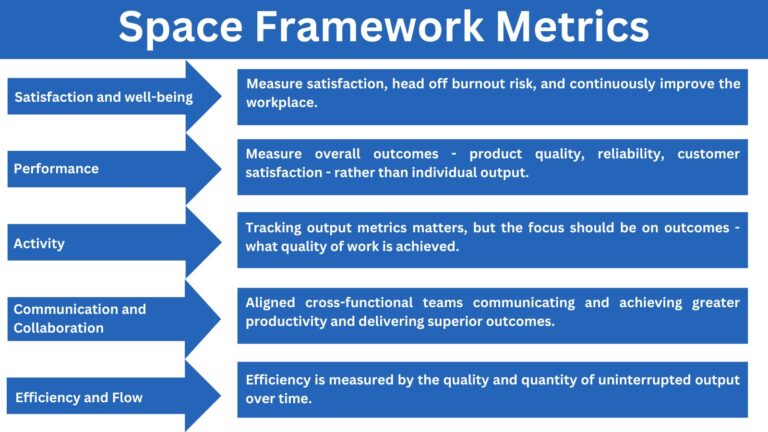 Space Framework Metrics

Satisfaction and well-being

Measure satisfaction, head off burnout risk, and continuously improve the workplace.

Performance

Measure overall outcomes - product quality, reliability, customer satisfaction - rather than individual output.

Activity

Tracking output metrics matters, but the focus should be on outcomes - what quality of work is achieved.

Communication and Collaboration

Aligned cross-functional teams communicating and achieving greater productivity and delivering superior outcomes.

Efficiency and Flow

Efficiency is measured by the quality and quantity of uninterrupted output over time.